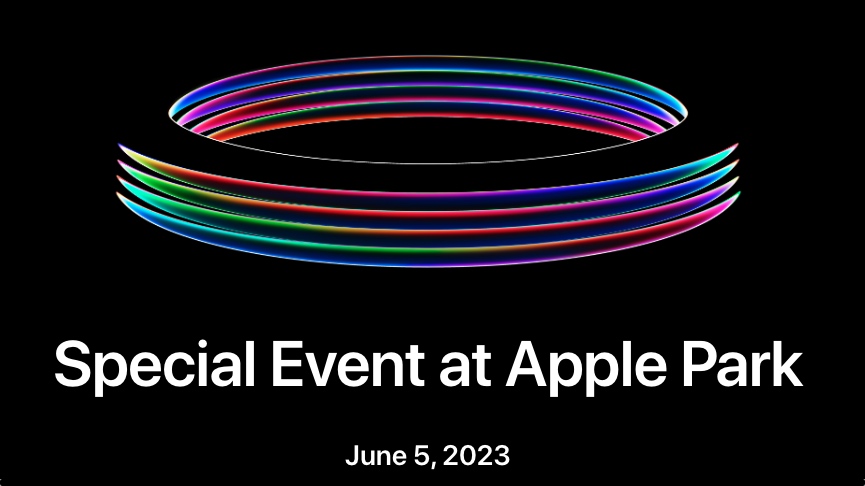 Special Event at Apple Park

June 5, 2023